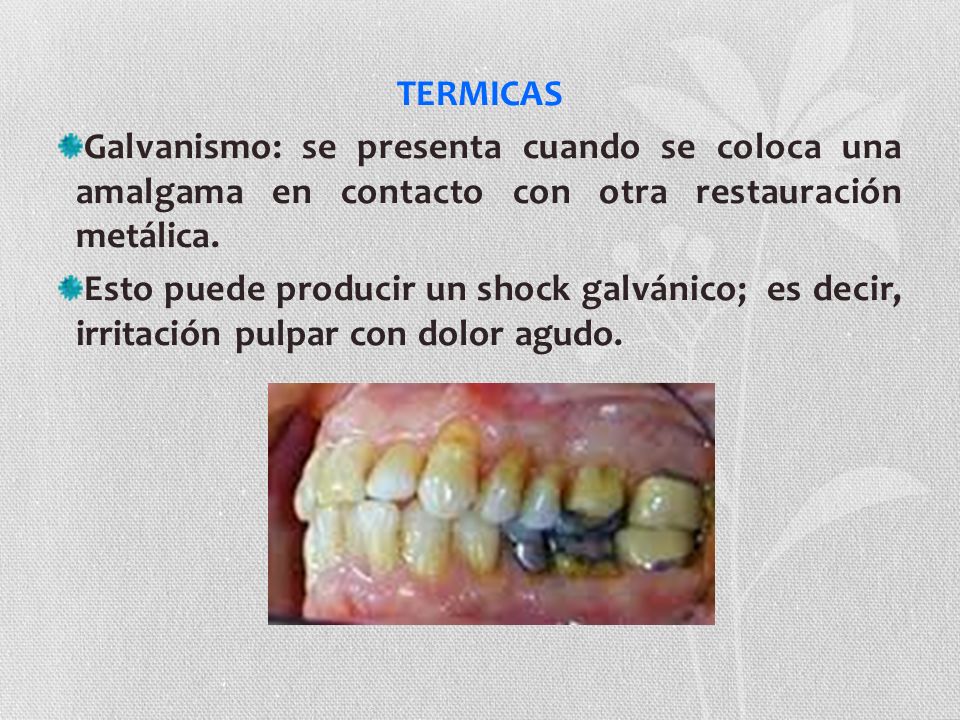 TERMICAS

Galvanismo: se presenta cuando se coloca una amalgama en contacto con otra restauración metálica.

Esto puede producir un shock galvánico; es decir, irritación pulpar con dolor agudo.